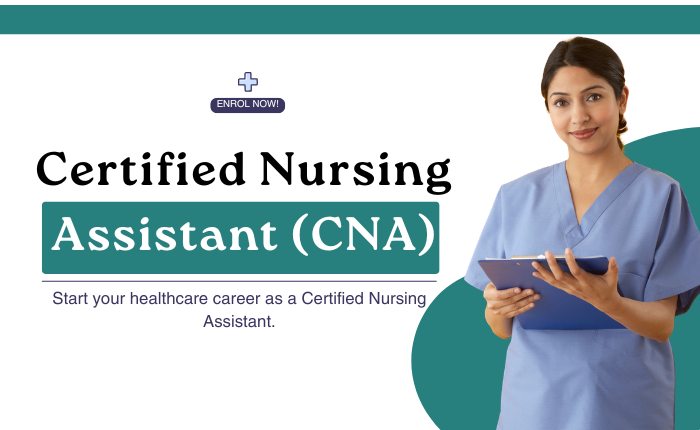 ENROL NOW!

Certified Nursing
Assistant (CNA)

Start your healthcare career as a Certified Nursing Assistant.